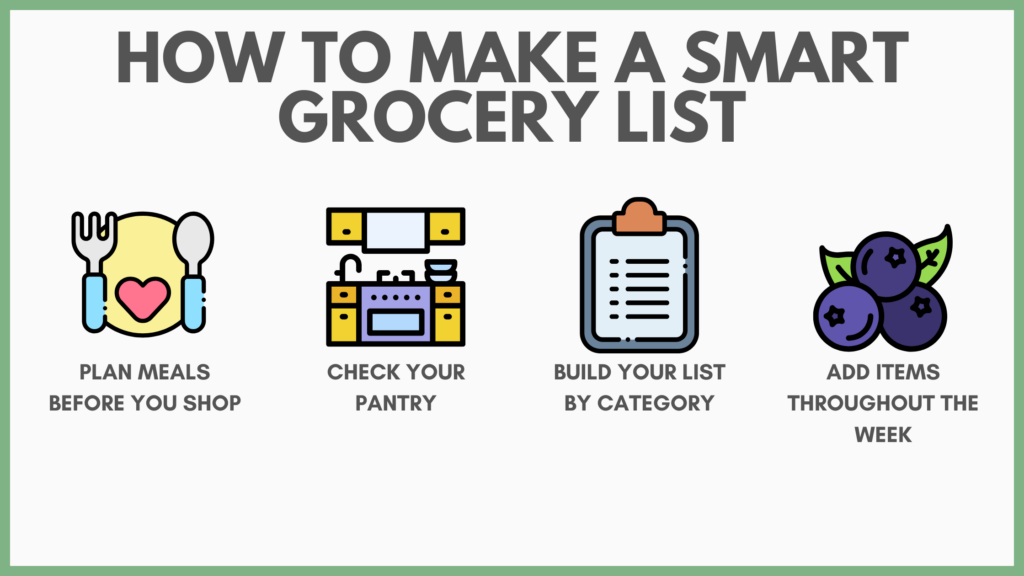 HOW TO MAKE A SMART GROCERY LIST

PLAN MEALS BEFORE YOU SHOP

CHECK YOUR PANTRY

BUILD YOUR LIST BY CATEGORY

ADD ITEMS THROUGHOUT THE WEEK